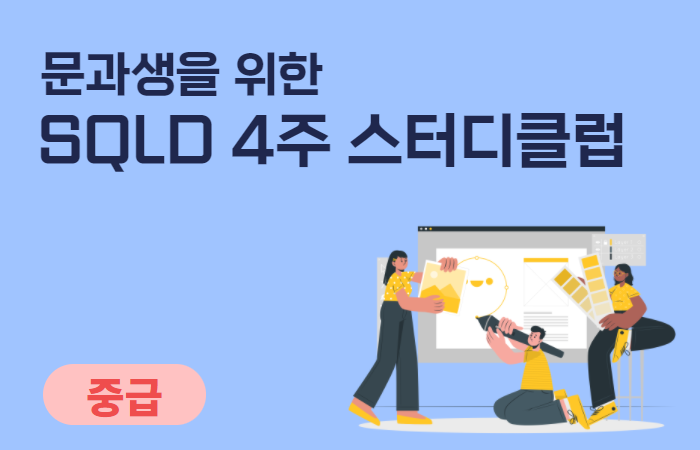 문과생을 위한
SQLD 4주 스터디클럽

중급